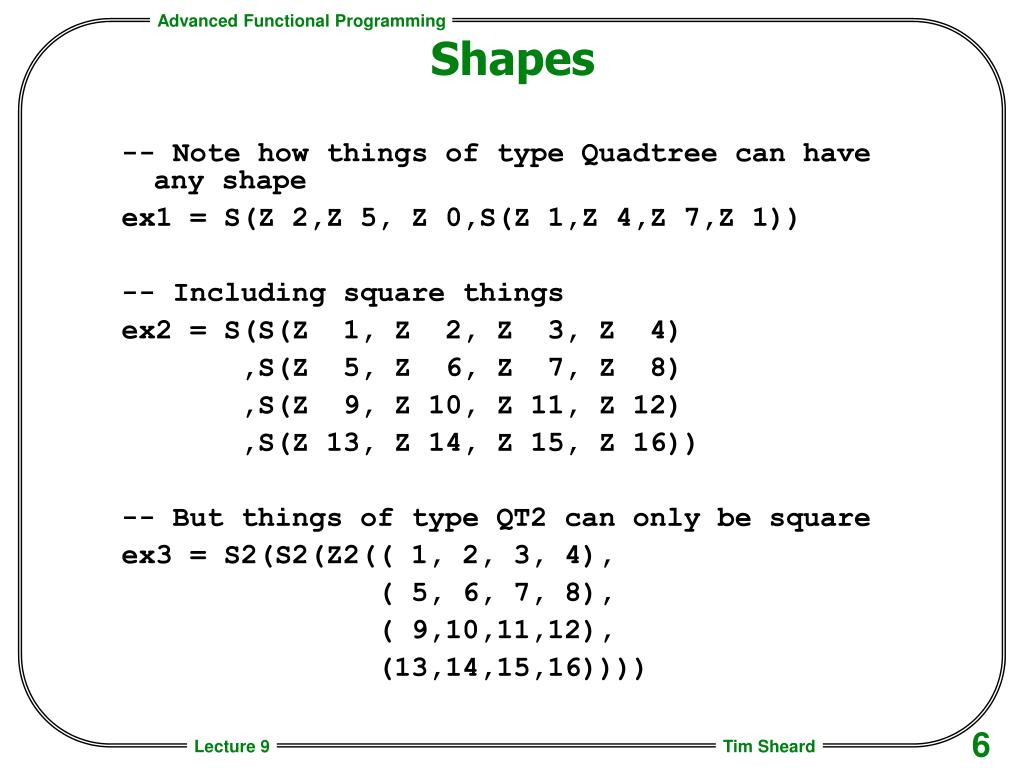 Advanced Functional Programming

Shapes

-- Note how things of type Quadtree can have any shape
ex1 = S(Z 2,Z 5, Z 0,S(Z 1,Z 4,Z 7,Z 1))

-- Including square things
ex2 = S(S(Z 1, Z 2, Z 3, Z 4)
,S(Z 5, Z 6, Z 7, Z 8)
,S(Z 9, Z 10, Z 11, Z 12)
,S(Z 13, Z 14, Z 15, Z 16))

-- But things of type QT2 can only be square
ex3 = S2(S2(Z2(( 1, 2, 3, 4),
( 5, 6, 7, 8),
( 9,10,11,12),
(13,14,15,16))))

Lecture 9

Tim Sheard

6